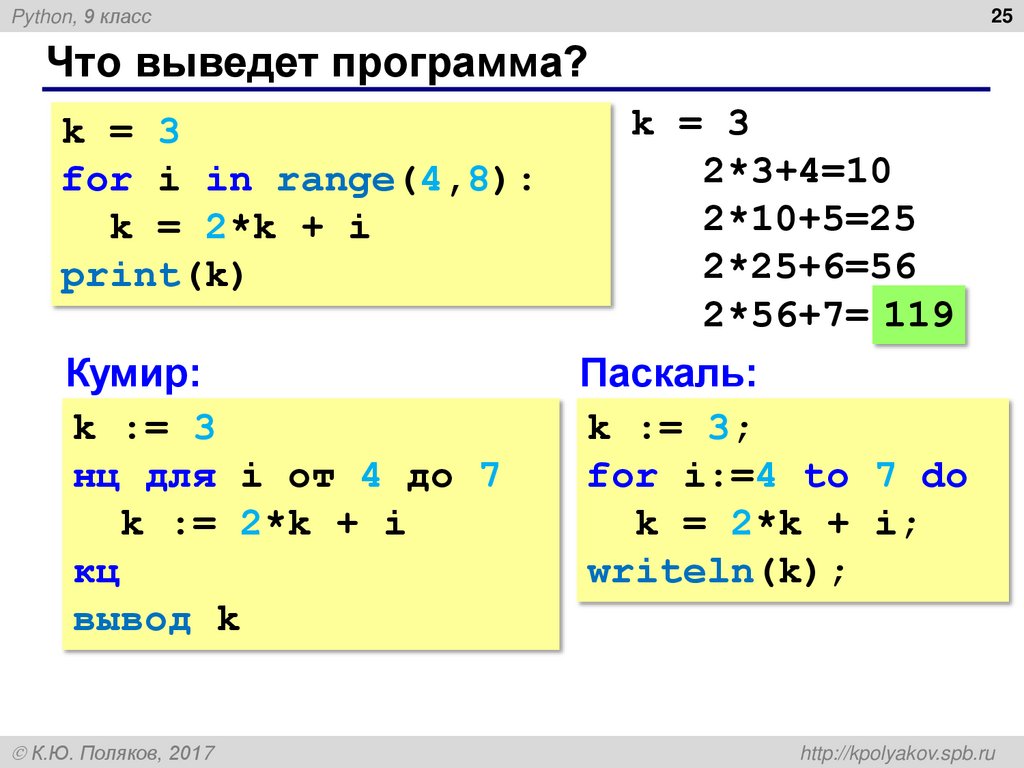 Python, 9 класс

25

Что выведет программа?

k = 3
for i in range(4,8):
  k = 2*k + i
print(k)

k = 3
2*3+4=10
2*10+5=25
2*25+6=56
2*56+7= 119

Кумир:

k := 3
нц для i от 4 до 7
  k := 2*k + i
кц
вывод k

Паскаль:

k := 3;
for i:=4 to 7 do
  k = 2*k + i;
writeln(k);

© К.Ю. Поляков, 2017

http://kpolyakov.spb.ru